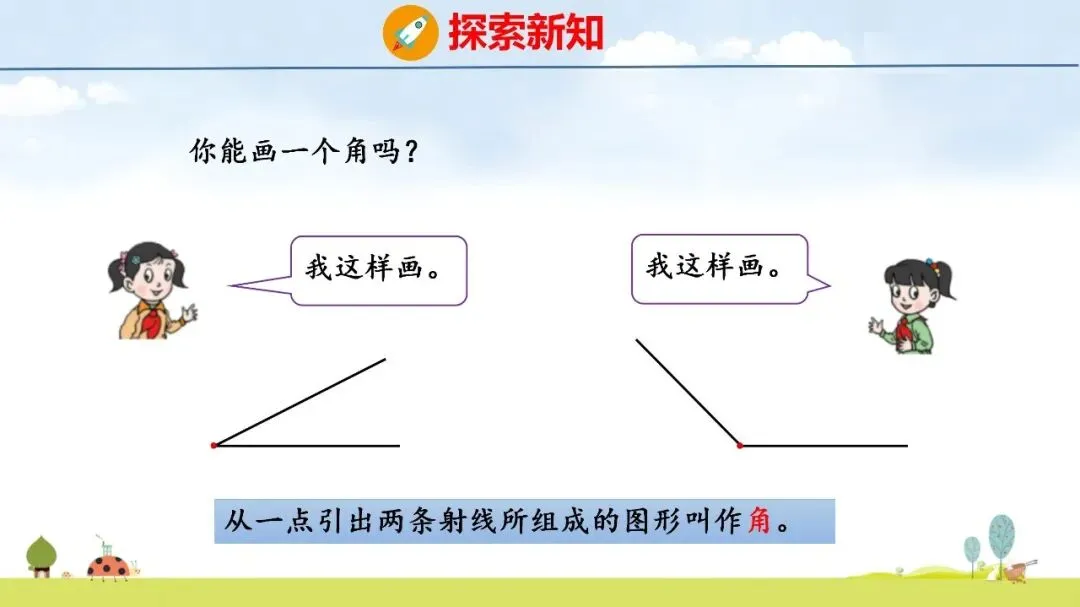 探索新知

你能画一个角吗？

我这样画。

我这样画。

从一点引出两条射线所组成的图形叫作角。